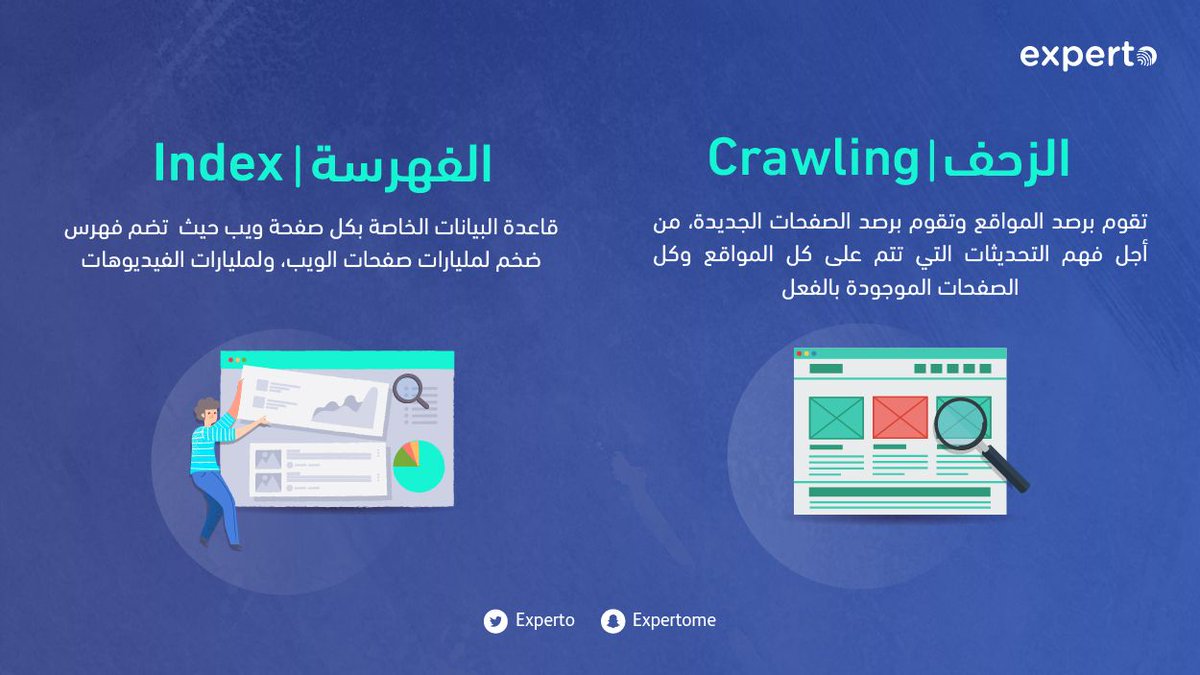 experto

الزحف | Crawling

تقوم برصد المواقع وتقوم برصد الصفحات الجديدة، من أجل فهم التحديثات التي تتم على كل المواقع وكل الصفحات الموجودة بالفعل

الفهرسة | Index

قاعدة البيانات الخاصة بكل صفحة ويب حيث تضم فهرس ضخم لمليارات صفحات الويب، ولمليارات الفيديوهات

Experto Expertome